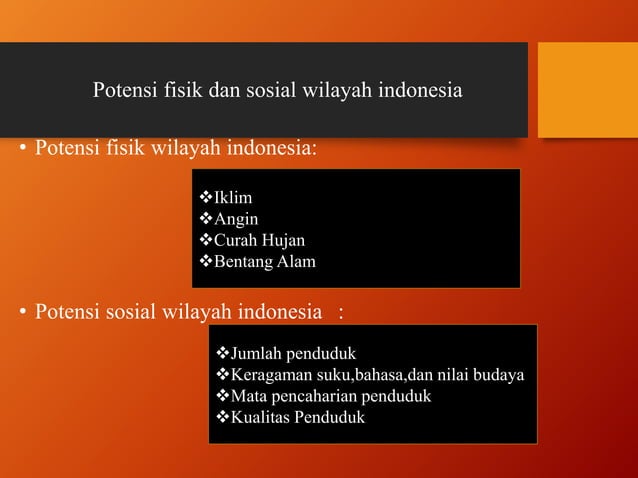 Potensi fisik dan sosial wilayah indonesia

• Potensi fisik wilayah indonesia:

❖Iklim
❖Angin
❖Curah Hujan
❖Bentang Alam

• Potensi sosial wilayah indonesia :

❖Jumlah penduduk
❖Keragaman suku,bahasa,dan nilai budaya
❖Mata pencaharian penduduk
❖Kualitas Penduduk